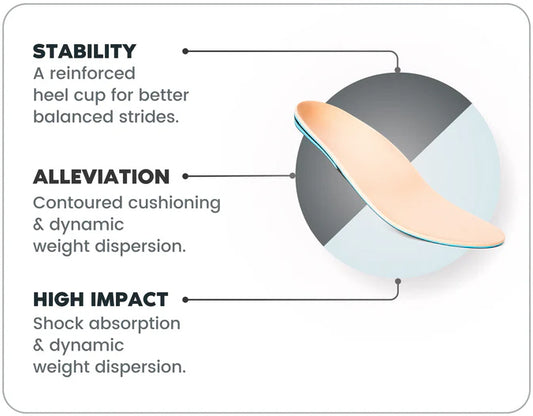 STABILITY
A reinforced heel cup for better balanced strides.

ALLEVIATION
Contoured cushioning & dynamic weight dispersion.

HIGH IMPACT
Shock absorption & dynamic weight dispersion.